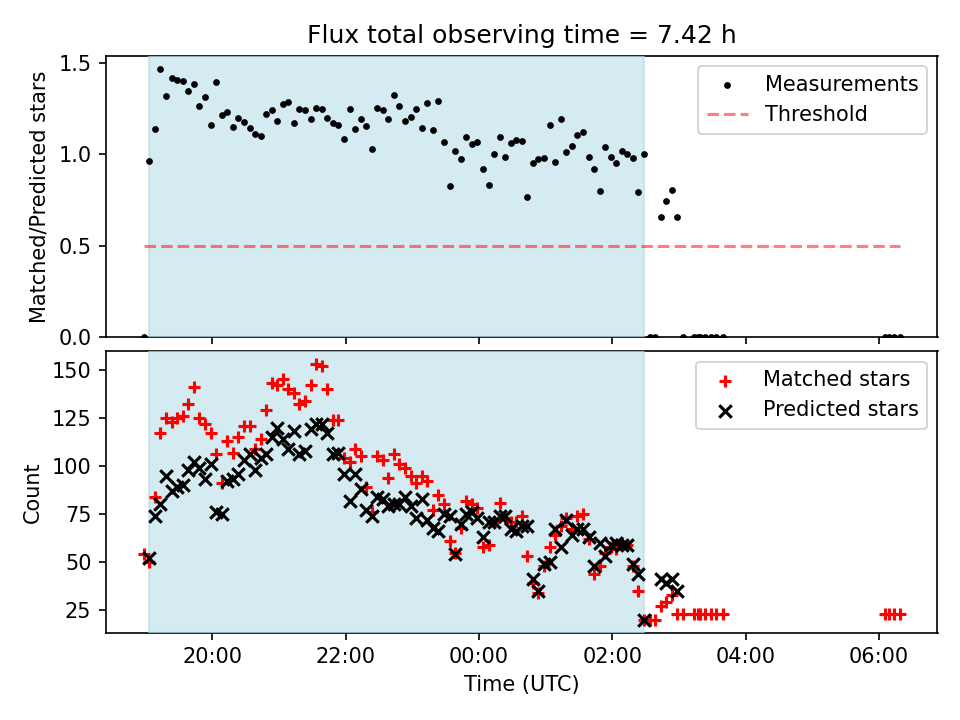 Flux total observing time = 7.42 h

Matched/Predicted stars

1.5
1.0
0.5
0.0

Measurements
Threshold

Count

150
125
100
75
50
25

Matched stars
Predicted stars

20:00
22:00
00:00
02:00
04:00
06:00

Time (UTC)